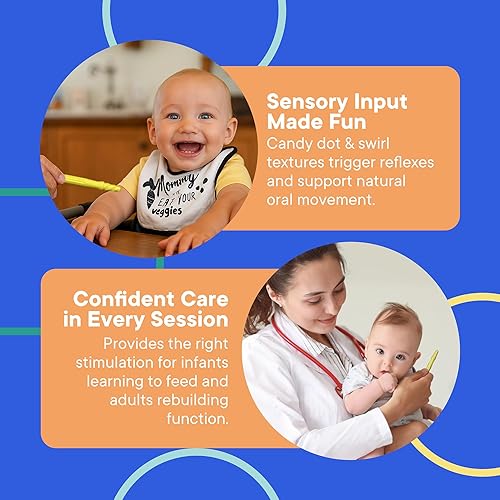 Mommy EAT YOUR veggies

Sensory Input Made Fun
Candy dot & swirl textures trigger reflexes and support natural oral movement.

Confident Care in Every Session
Provides the right stimulation for infants learning to feed and adults rebuilding function.